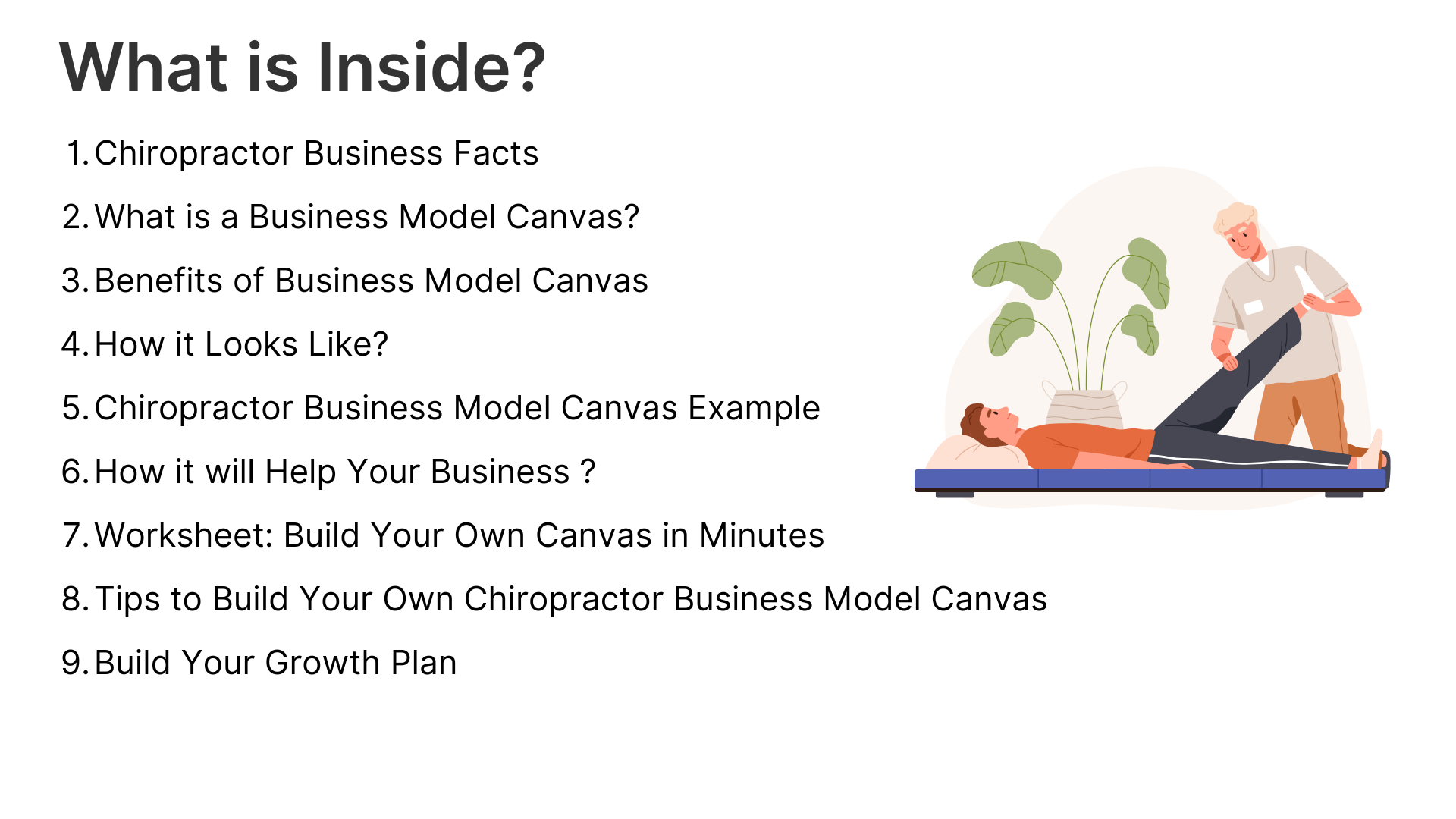 What is Inside?

1. Chiropractor Business Facts
2. What is a Business Model Canvas?
3. Benefits of Business Model Canvas
4. How it Looks Like?
5. Chiropractor Business Model Canvas Example
6. How it will Help Your Business ?
7. Worksheet: Build Your Own Canvas in Minutes
8. Tips to Build Your Own Chiropractor Business Model Canvas
9. Build Your Growth Plan